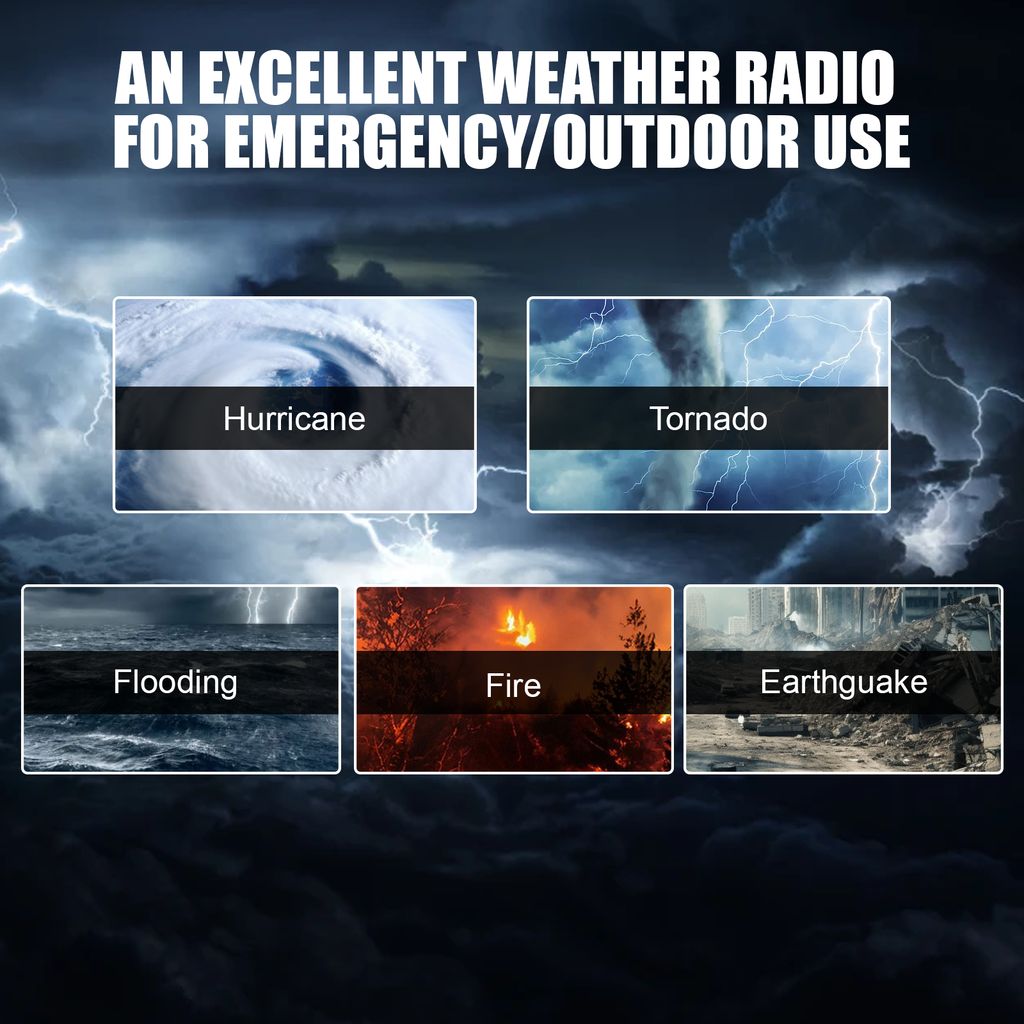 AN EXCELLENT WEATHER RADIO FOR EMERGENCY/OUTDOOR USE

Hurricane

Tornado

Flooding

Fire

Earthguake